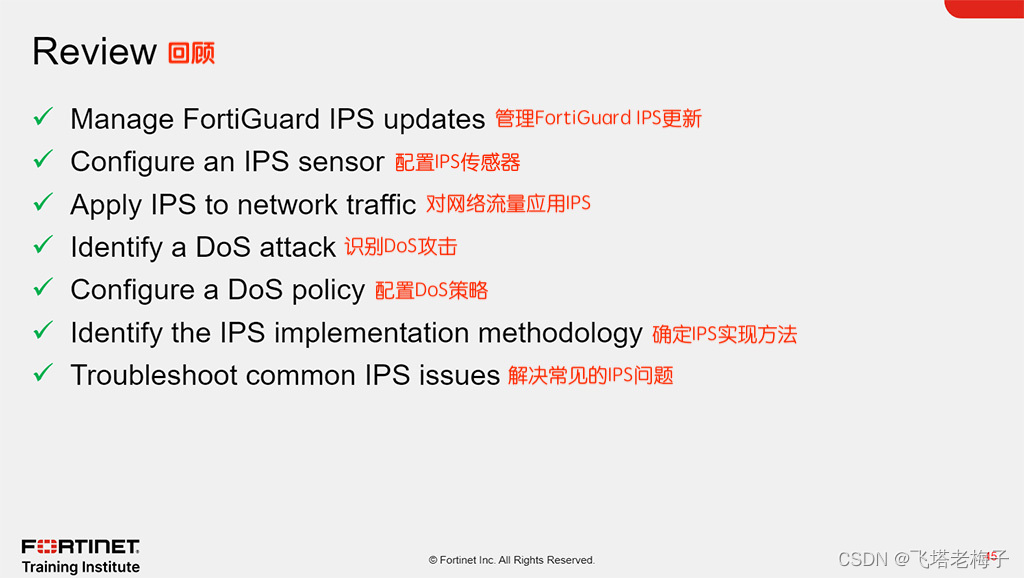 Review 回顾

✓ Manage FortiGuard IPS updates 管理FortiGuard IPS更新
✓ Configure an IPS sensor 配置IPS传感器
✓ Apply IPS to network traffic 对网络流量应用IPS
✓ Identify a DoS attack 识别DoS攻击
✓ Configure a DoS policy 配置DoS策略
✓ Identify the IPS implementation methodology 确定IPS实现方法
✓ Troubleshoot common IPS issues 解决常见的IPS问题

FORTINET
Training Institute

© Fortinet Inc. All Rights Reserved.

CSDN @飞塔老梅子